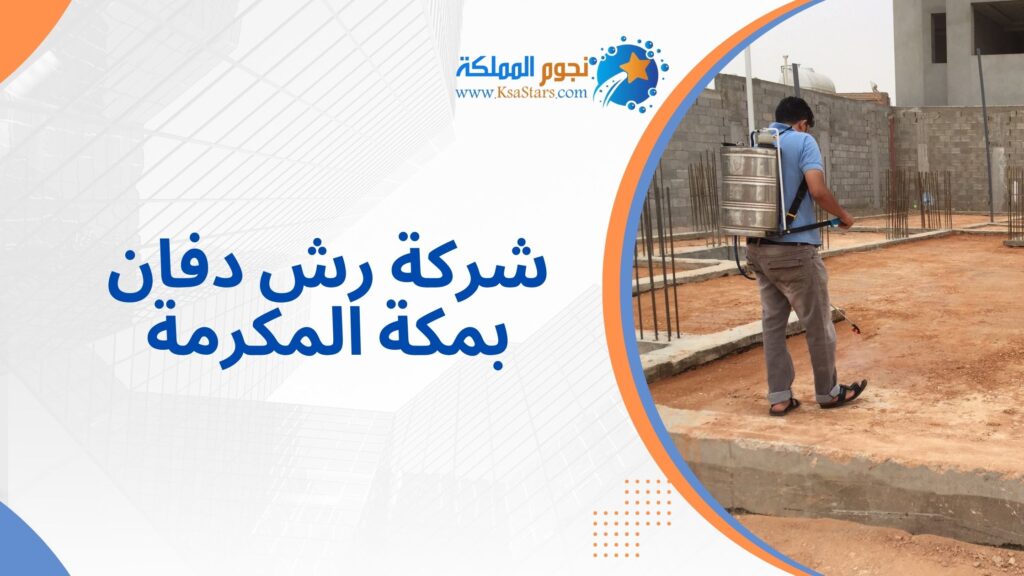 نجوم المملكة
www.KsaStars.com

شركة رش دفان
بمكة المكرمة